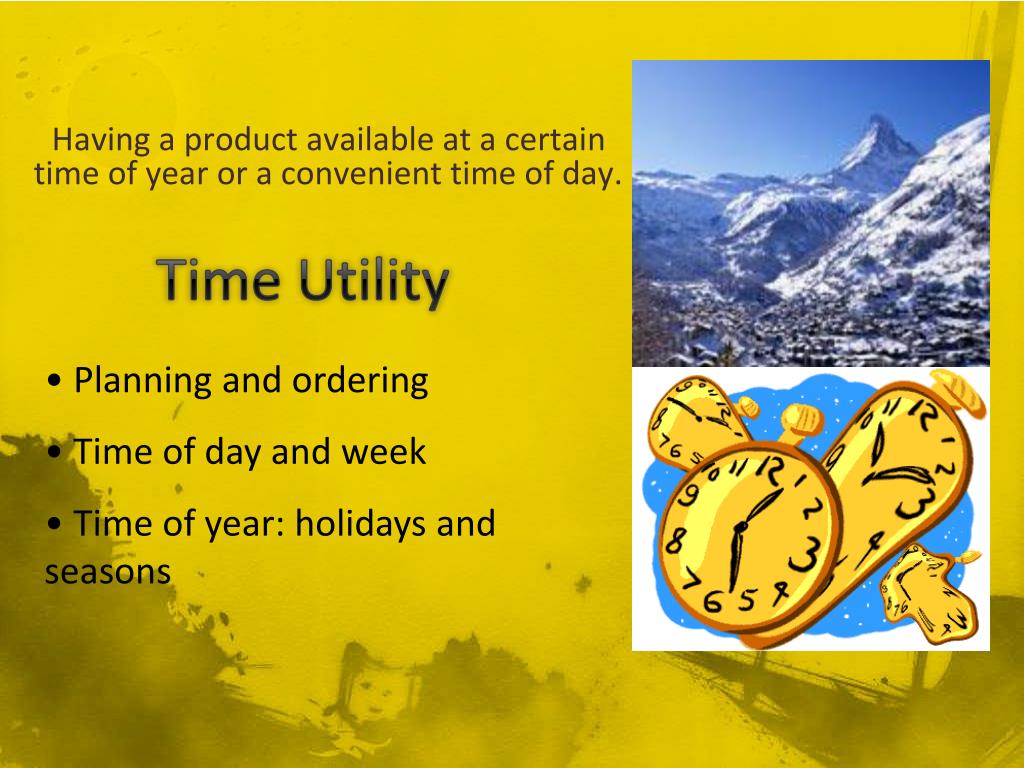 Having a product available at a certain time of year or a convenient time of day.

Time Utility

• Planning and ordering

• Time of day and week

• Time of year: holidays and seasons